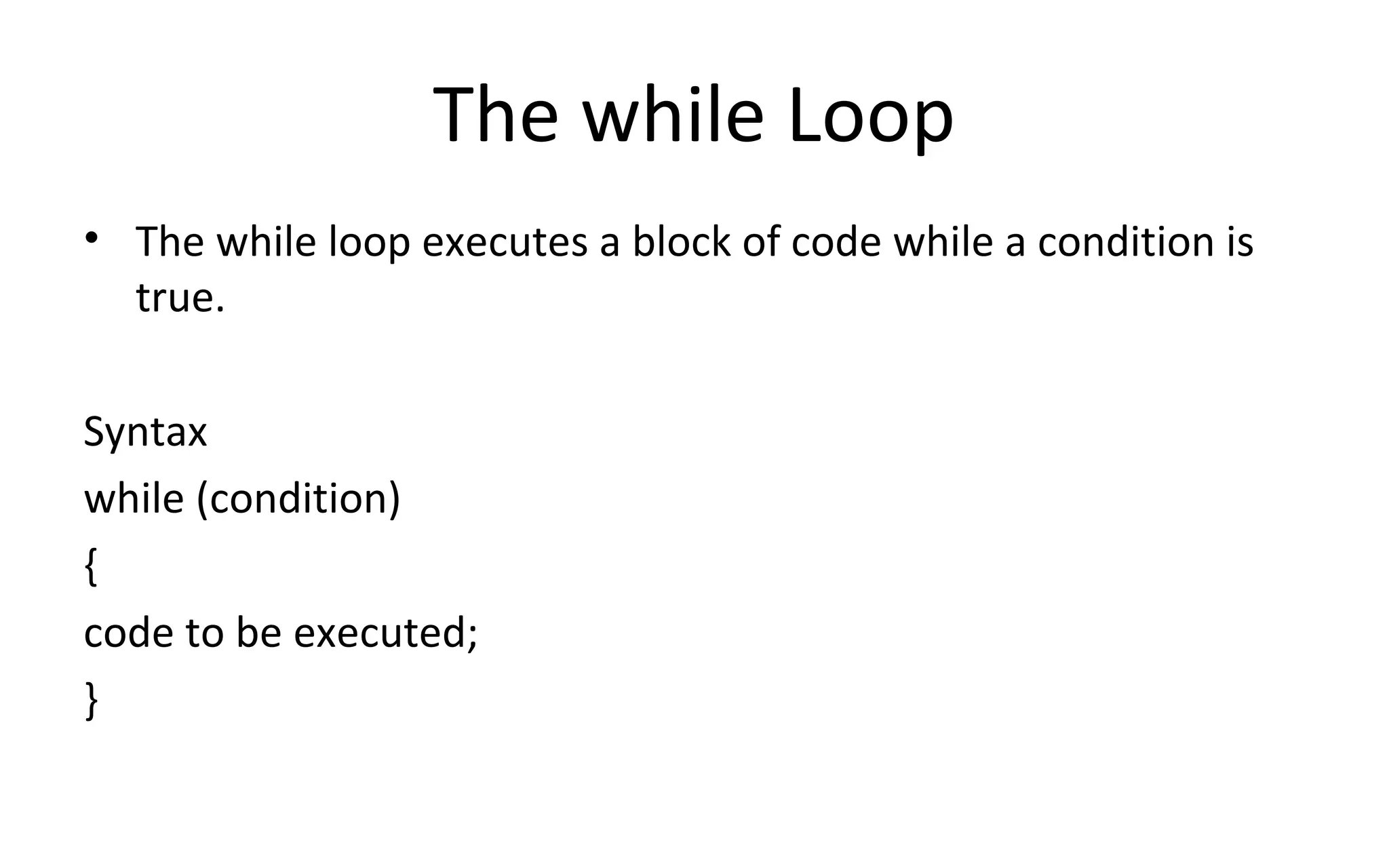 The while Loop

• The while loop executes a block of code while a condition is true.

Syntax

while (condition)

{

code to be executed;

}